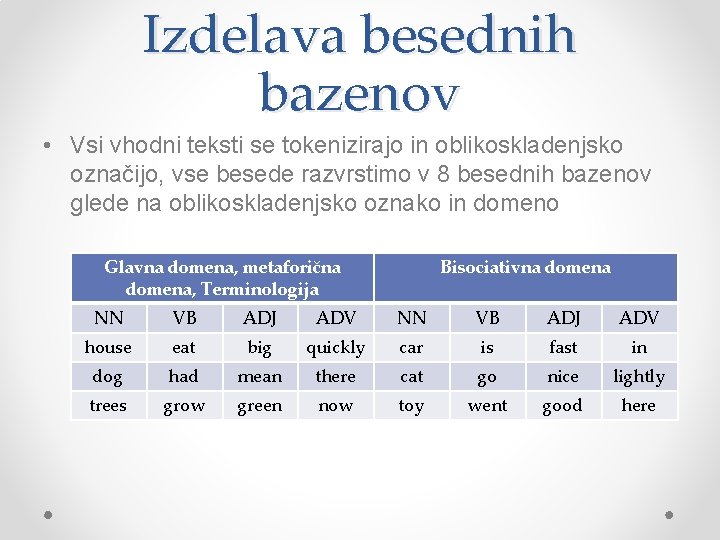 Izdelava besednih bazenov

• Vsi vhodni teksti se tokenizirajo in oblikoskladenjsko označijo, vse besede razvrstimo v 8 besednih bazenov glede na oblikoskladenjsko oznako in domeno

| Glavna domena, metaforična domena, Terminologija | | | | Bisociativna domena | | | |
|---|---|---|---|---|---|---|---|
| NN | VB | ADJ | ADV | NN | VB | ADJ | ADV |
| house | eat | big | quickly | car | is | fast | in |
| dog | had | mean | there | cat | go | nice | lightly |
| trees | grow | green | now | toy | went | good | here |